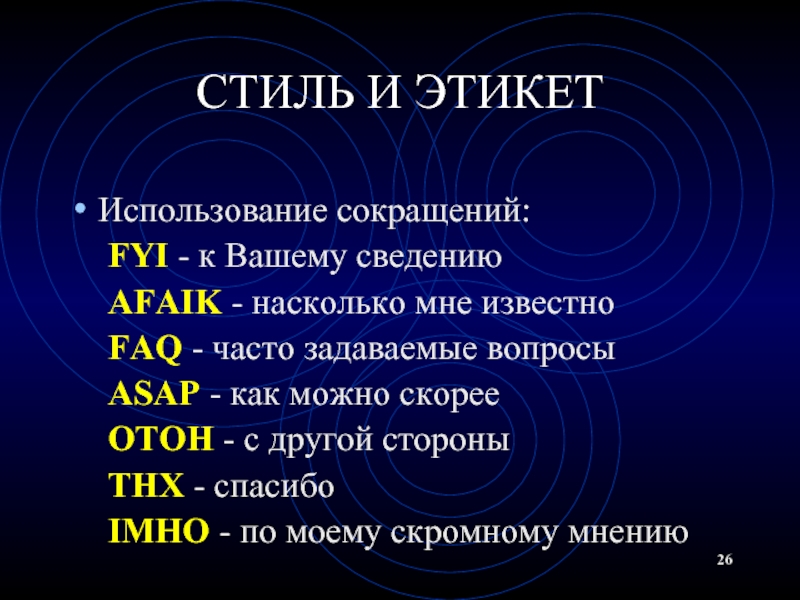 СТИЛЬ И ЭТИКЕТ

• Использование сокращений:
FYI - к Вашему сведению
AFAIK - насколько мне известно
FAQ - часто задаваемые вопросы
ASAP - как можно скорее
OTOH - с другой стороны
THX - спасибо
IMHO - по моему скромному мнению

26